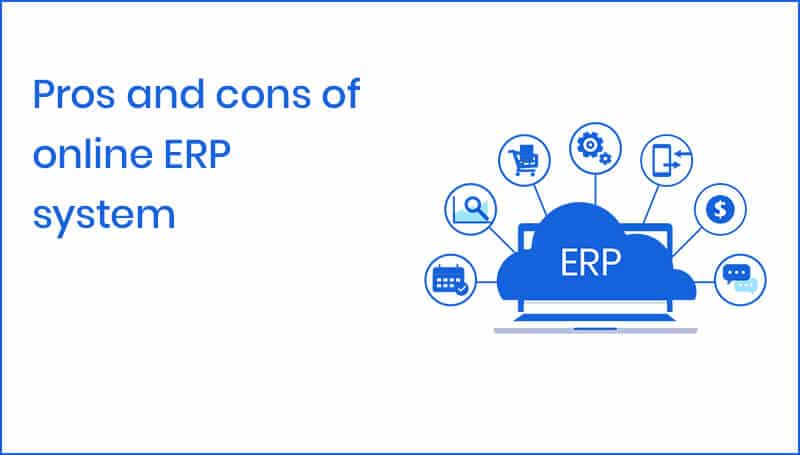 Pros and cons of online ERP system

ERP